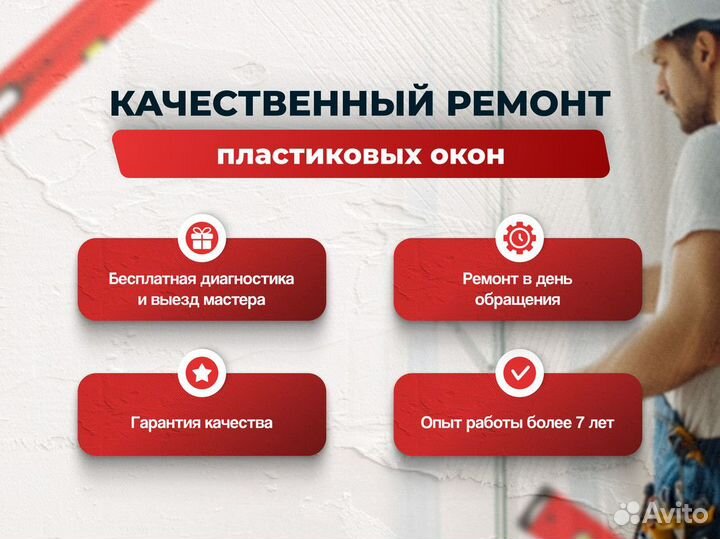 КАЧЕСТВЕННЫЙ РЕМОНТ

пластиковых окон

Бесплатная диагностика и выезд мастера

Ремонт в день обращения

Гарантия качества

Опыт работы более 7 лет

Avito